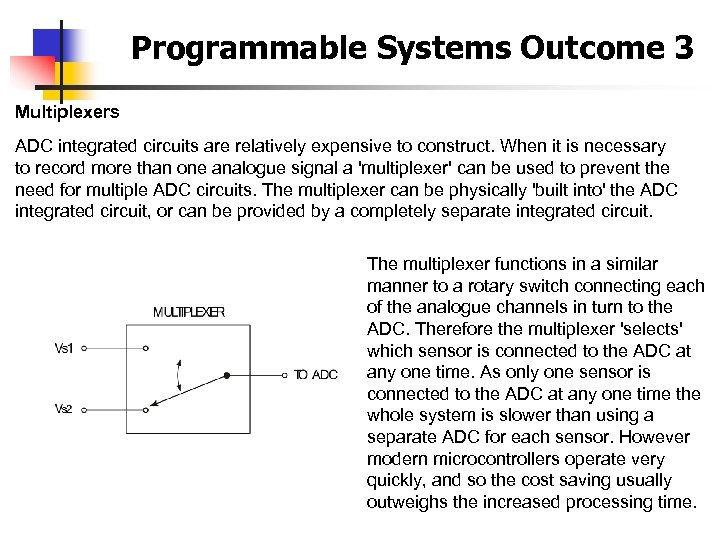 Programmable Systems Outcome 3

Multiplexers

ADC integrated circuits are relatively expensive to construct. When it is necessary to record more than one analogue signal a 'multiplexer' can be used to prevent the need for multiple ADC circuits. The multiplexer can be physically 'built into' the ADC integrated circuit, or can be provided by a completely separate integrated circuit.

MULTIPLEXER

Vs1

Vs2

TO ADC

The multiplexer functions in a similar manner to a rotary switch connecting each of the analogue channels in turn to the ADC. Therefore the multiplexer 'selects' which sensor is connected to the ADC at any one time. As only one sensor is connected to the ADC at any one time the whole system is slower than using a separate ADC for each sensor. However modern microcontrollers operate very quickly, and so the cost saving usually outweighs the increased processing time.